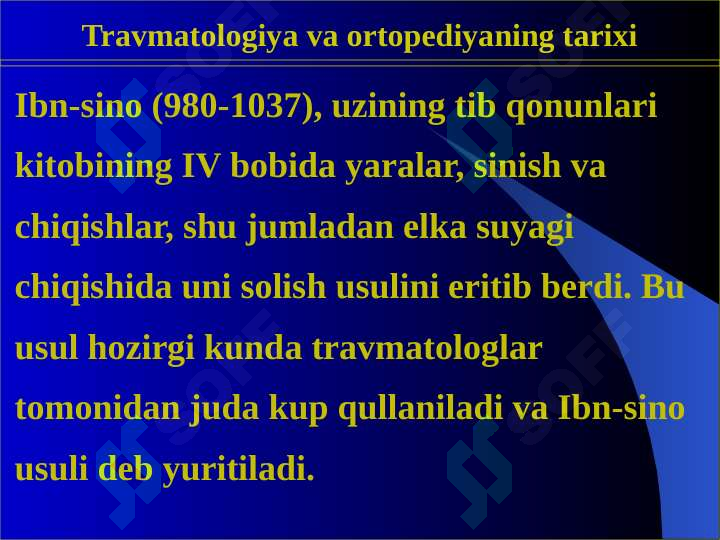 Travmatologiya va ortopediyaning tarixi

Ibn-sino (980-1037), uzining tib qonunlari kitobining IV bobida yaralar, sinish va chiqishlar, shu jumladan elka suyagi chiqishida uni solish usulini eritib berdi. Bu usul hozirgi kunda travmatologlar tomonidan juda kup qullaniladi va Ibn-sino usuli deb yuritiladi.